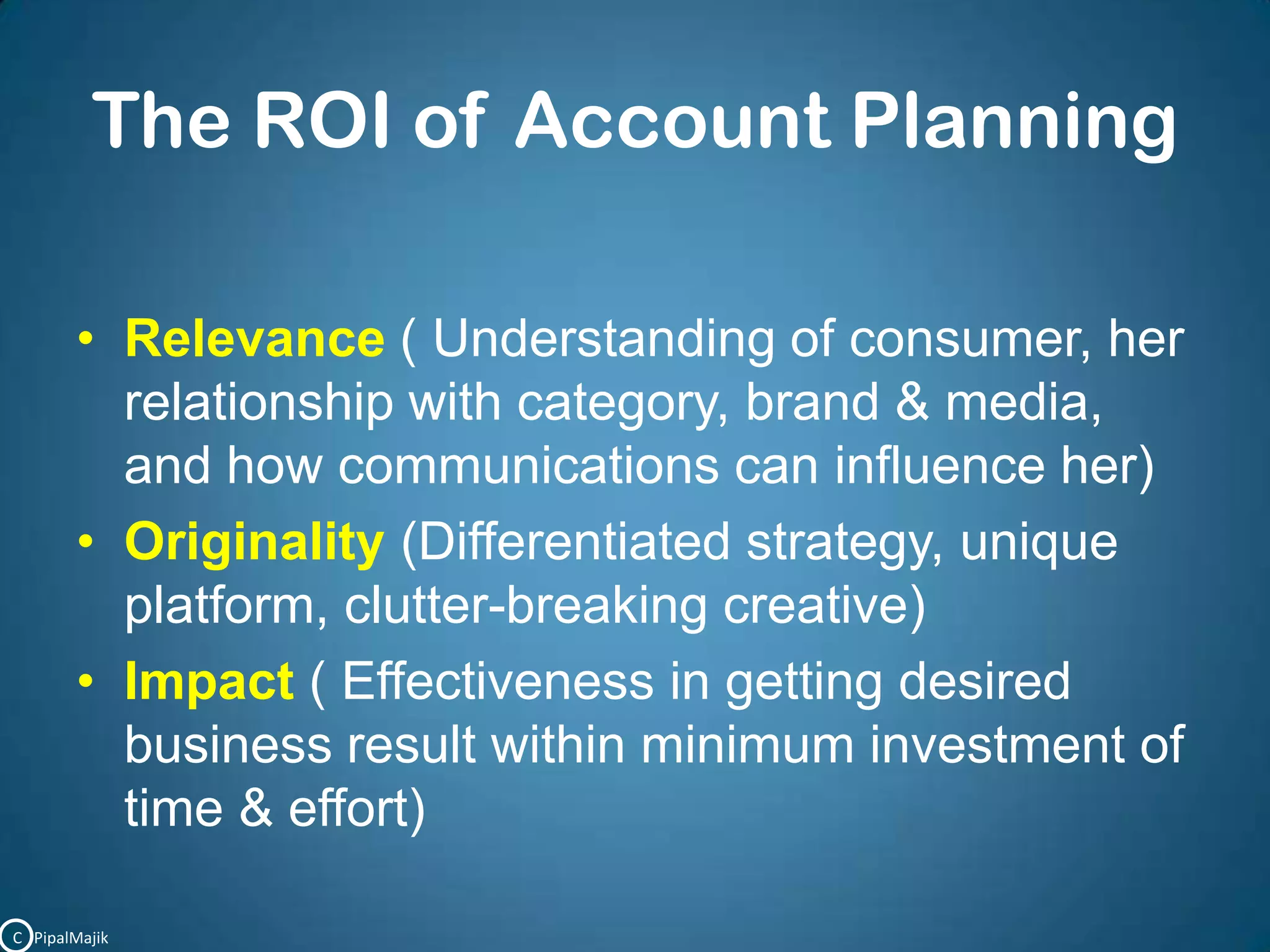 The ROI of Account Planning

• Relevance ( Understanding of consumer, her relationship with category, brand & media, and how communications can influence her)
• Originality (Differentiated strategy, unique platform, clutter-breaking creative)
• Impact ( Effectiveness in getting desired business result within minimum investment of time & effort)

C PipalMajik